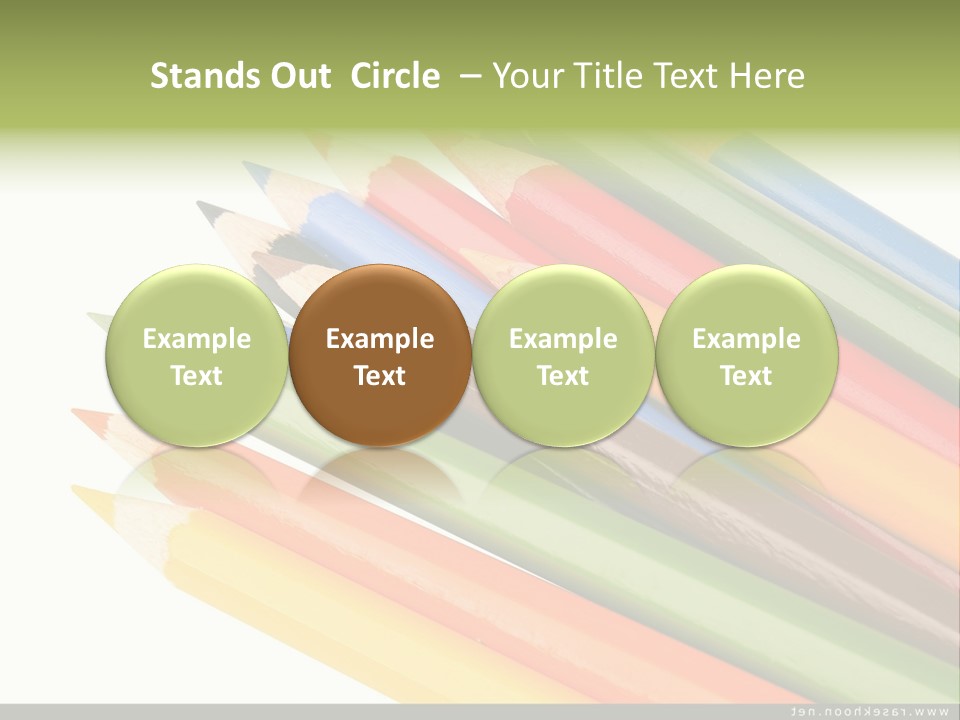 Stands Out Circle – Your Title Text Here

Example Text

Example Text

Example Text

Example Text

www.rasekhoon.net